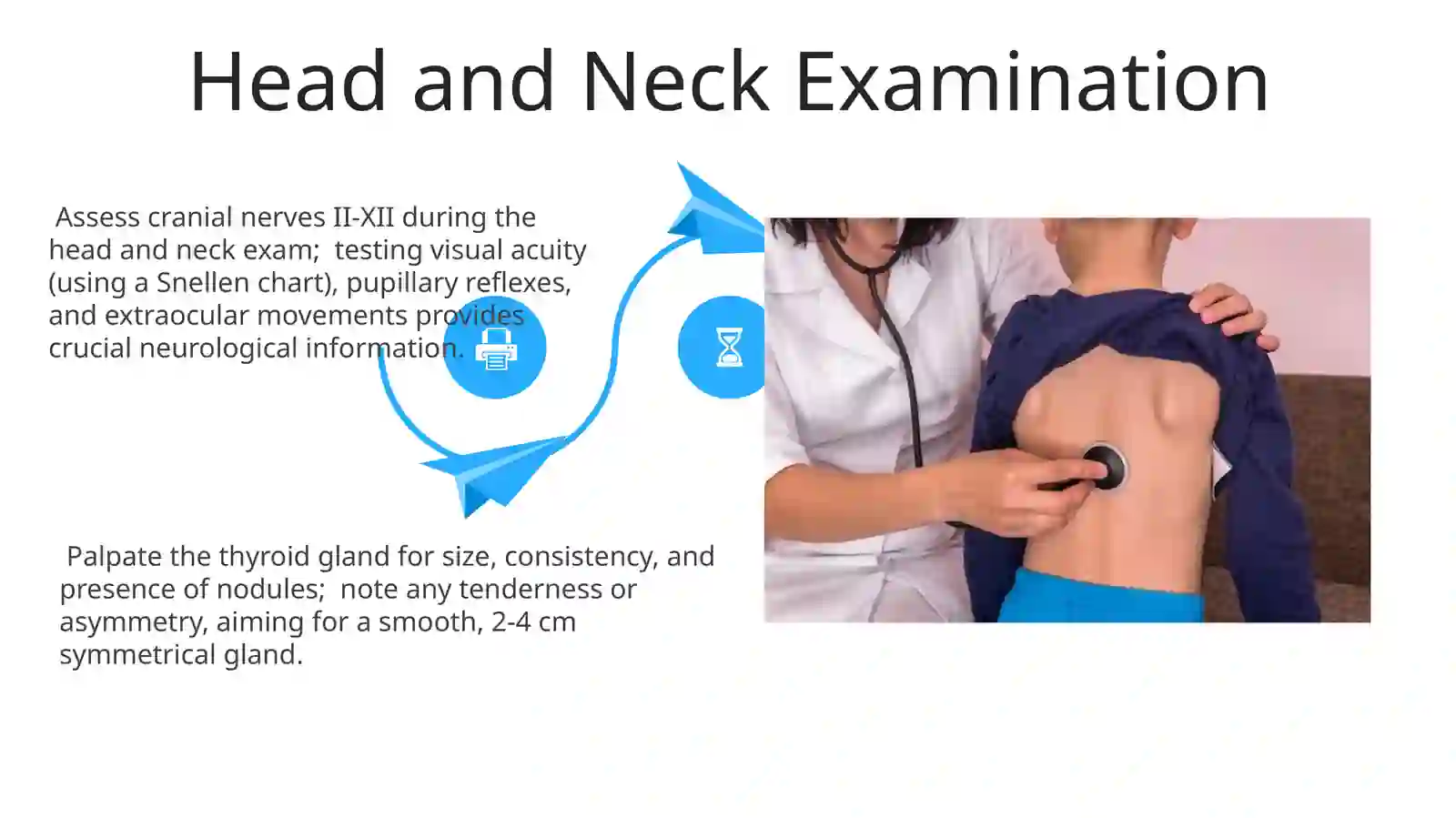 Head and Neck Examination

Assess cranial nerves II-XII during the head and neck exam; testing visual acuity (using a Snellen chart), pupillary reflexes, and extraocular movements provides crucial neurological information.

Palpate the thyroid gland for size, consistency, and presence of nodules; note any tenderness or asymmetry, aiming for a smooth, 2-4 cm symmetrical gland.